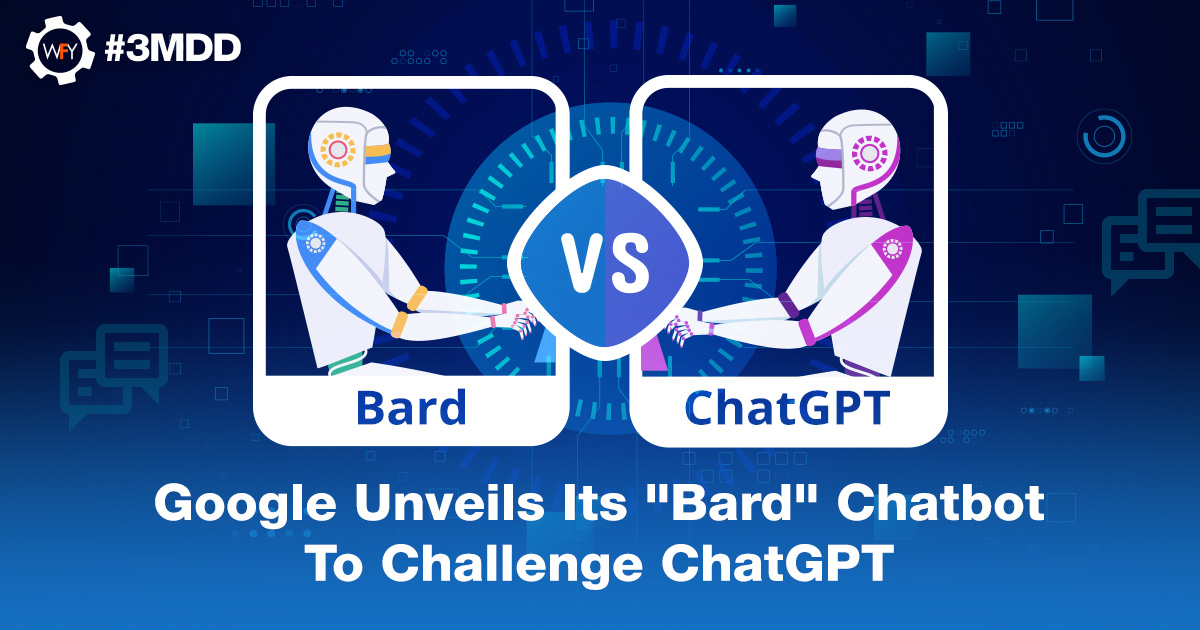 WFY #3MDD

Bard

VS

ChatGPT

Google Unveils Its "Bard" Chatbot To Challenge ChatGPT